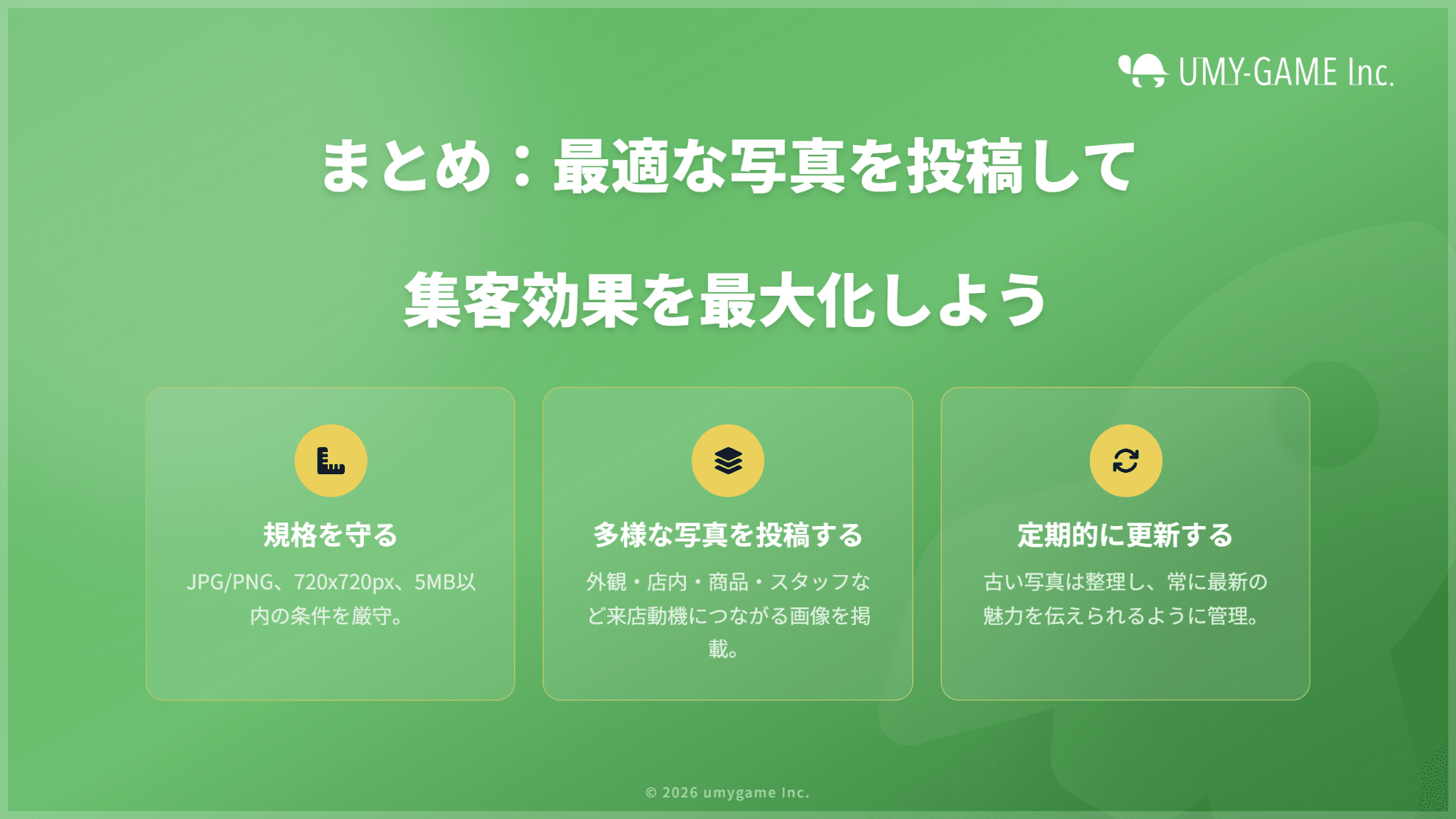 UMY-GAME Inc.

まとめ：最適な写真を投稿して

集客効果を最大化しよう

規格を守る

JPG/PNG、720x720px、5MB以内の条件を厳守。

多様な写真を投稿する

外観・店内・商品・スタッフなど来店動機につながる画像を掲載。

定期的に更新する

古い写真は整理し、常に最新の魅力を伝えられるように管理。

© 2026 umygame Inc.